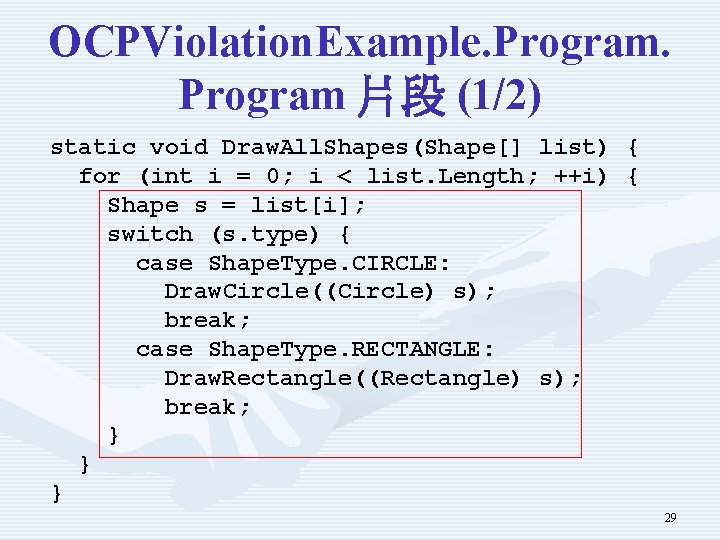 OCPViolationExample.Program.
Program 片段 (1/2)

static void DrawAllShapes(Shape[] list) {
  for (int i = 0; i < list.Length; ++i) {
    Shape s = list[i];
    switch (s.type) {
      case ShapeType.CIRCLE:
        DrawCircle((Circle) s);
        break;
      case ShapeType.RECTANGLE:
        DrawRectangle((Rectangle) s);
        break;
    }
  }
}

29